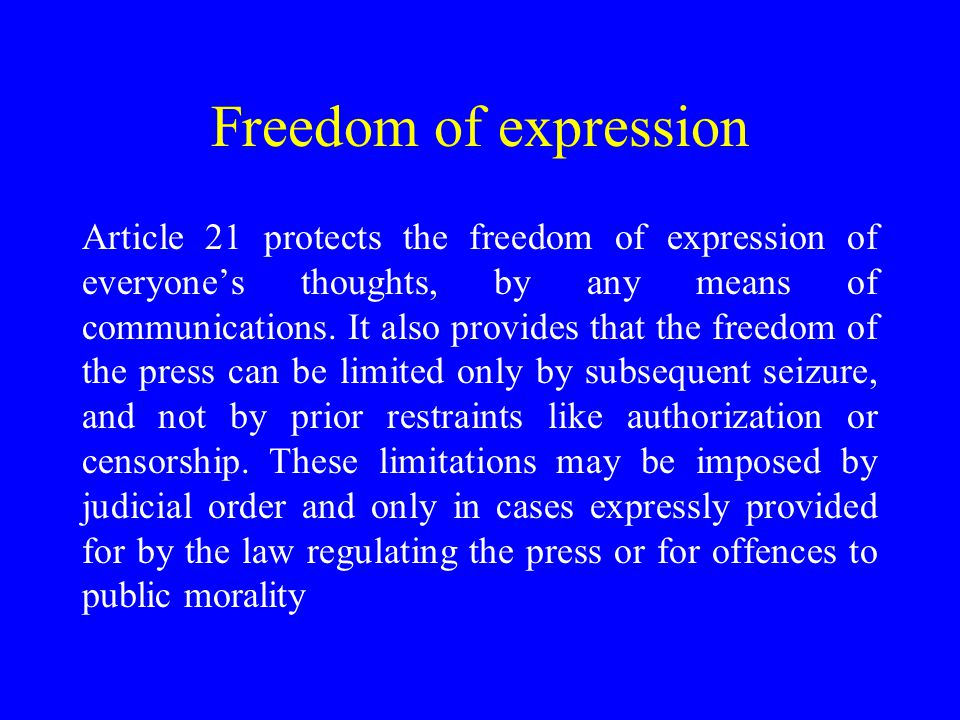 Freedom of expression

Article 21 protects the freedom of expression of everyone’s thoughts, by any means of communications. It also provides that the freedom of the press can be limited only by subsequent seizure, and not by prior restraints like authorization or censorship. These limitations may be imposed by judicial order and only in cases expressly provided for by the law regulating the press or for offences to public morality